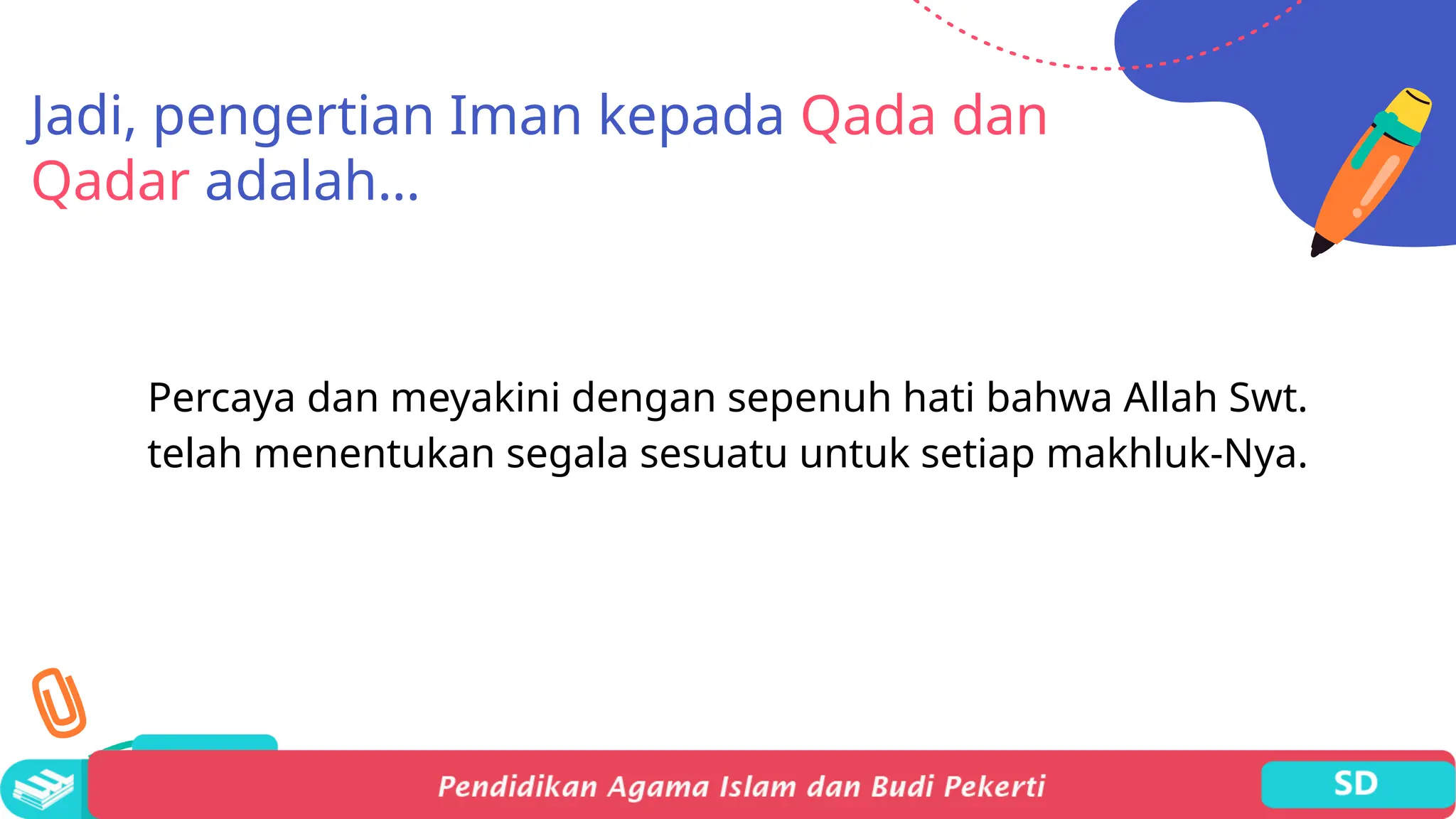 Jadi, pengertian Iman kepada Qada dan Qadar adalah...

Percaya dan meyakini dengan sepenuh hati bahwa Allah Swt. telah menentukan segala sesuatu untuk setiap makhluk-Nya.

Pendidikan Agama Islam dan Budi Pekerti

SD